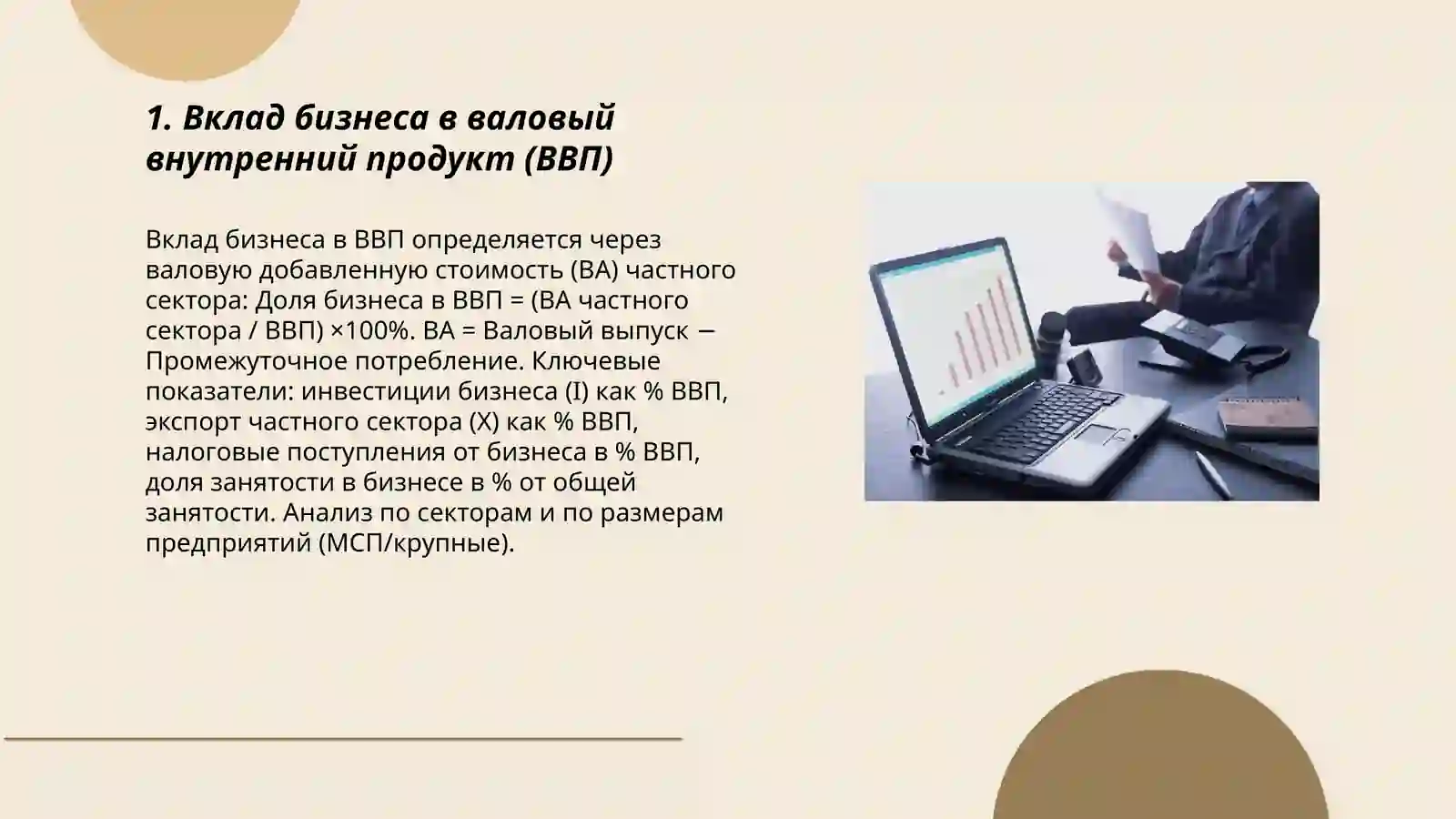 1. Вклад бизнеса в валовый внутренний продукт (ВВП)

Вклад бизнеса в ВВП определяется через валовую добавленную стоимость (ВА) частного сектора: Доля бизнеса в ВВП = (ВА частного сектора / ВВП) ×100%. ВА = Валовый выпуск − Промежуточное потребление. Ключевые показатели: инвестиции бизнеса (I) как % ВВП, экспорт частного сектора (X) как % ВВП, налоговые поступления от бизнеса в % ВВП, доля занятости в бизнесе в % от общей занятости. Анализ по секторам и по размерам предприятий (МСП/крупные).